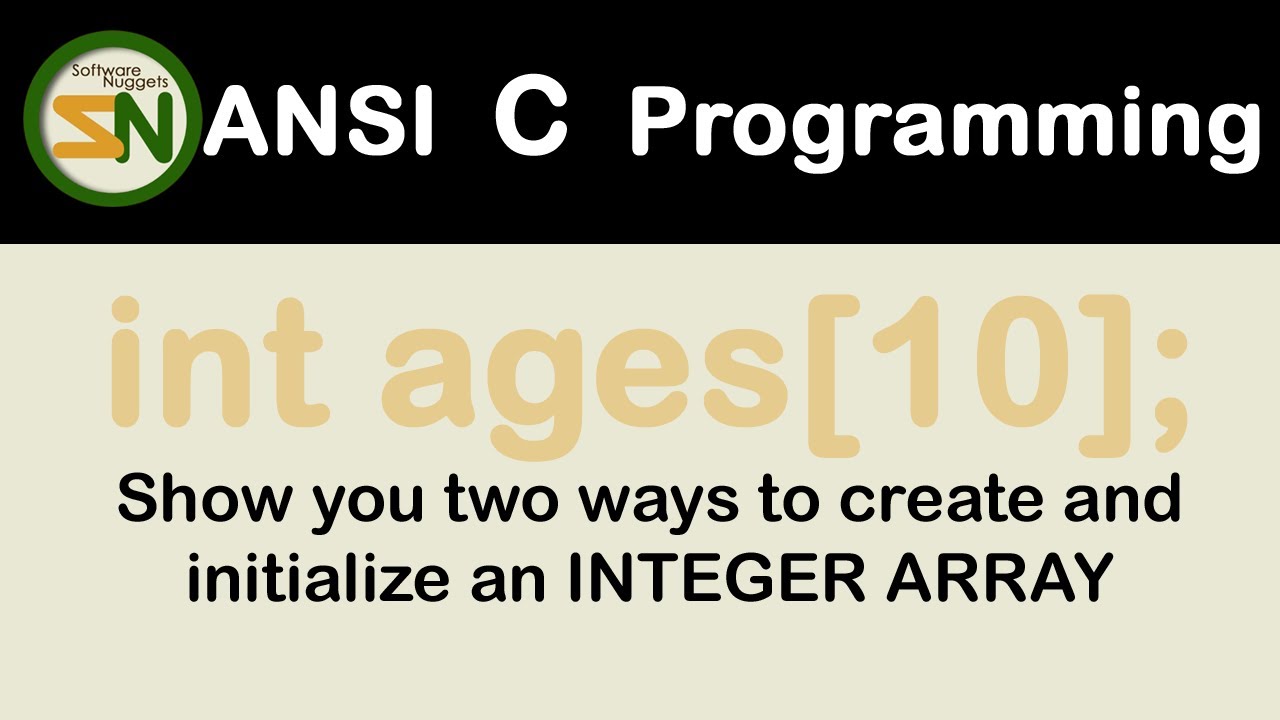 Software Nuggets
SN
ANSI C Programming

int ages[10];

Show you two ways to create and initialize an INTEGER ARRAY